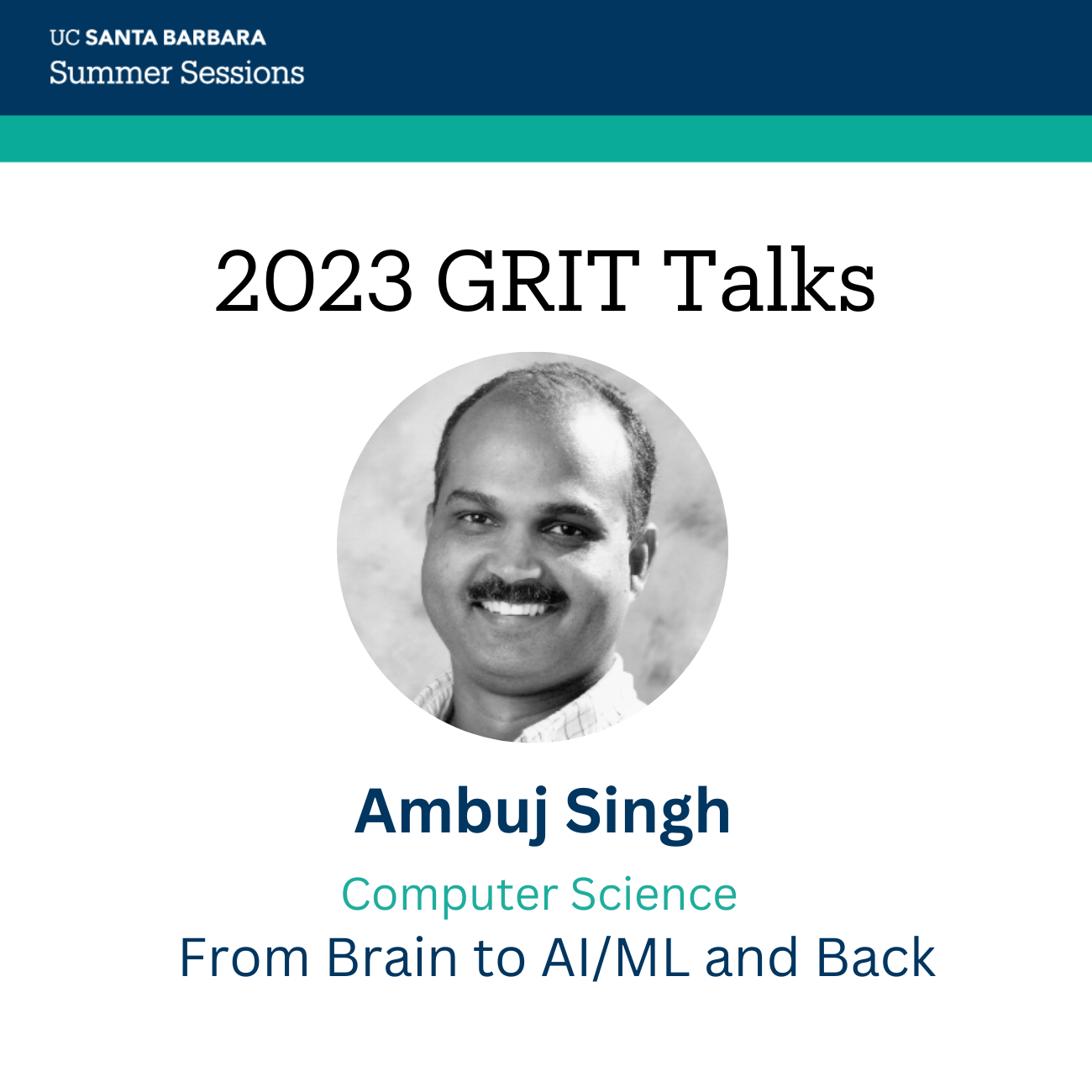 UC SANTA BARBARA
Summer Sessions

2023 GRIT Talks

Ambuj Singh

Computer Science

From Brain to AI/ML and Back